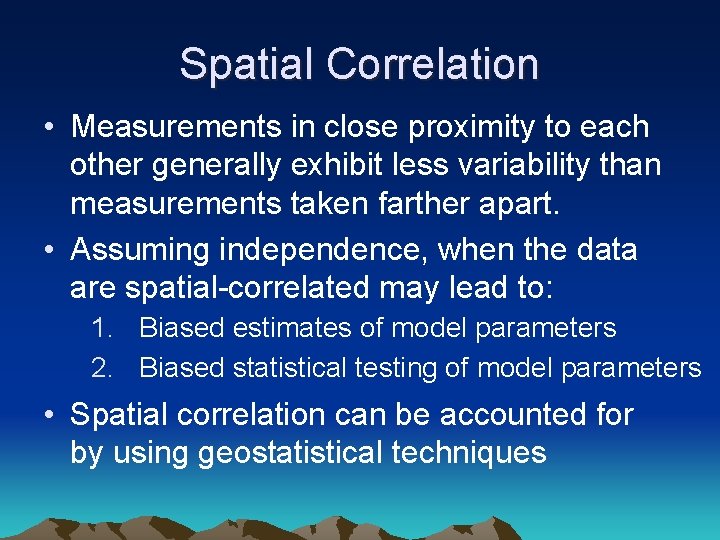 Spatial Correlation

• Measurements in close proximity to each other generally exhibit less variability than measurements taken farther apart.

• Assuming independence, when the data are spatial-correlated may lead to:

1. Biased estimates of model parameters
2. Biased statistical testing of model parameters

• Spatial correlation can be accounted for by using geostatistical techniques